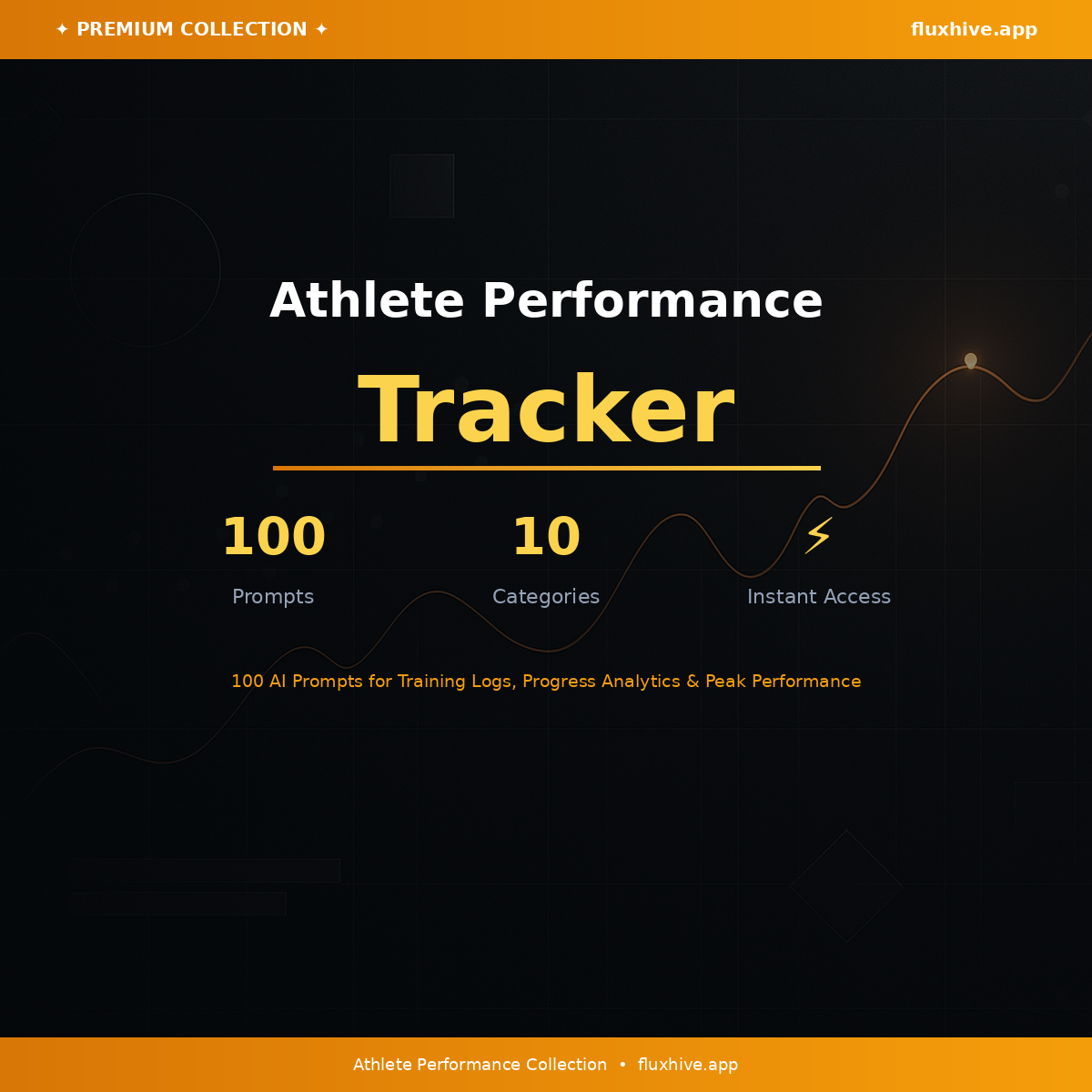 ✦ PREMIUM COLLECTION ✦

fluxhive.app

Athlete Performance

Tracker

100
Prompts

10
Categories

⚡
Instant Access

100 AI Prompts for Training Logs, Progress Analytics & Peak Performance

Athlete Performance Collection • fluxhive.app